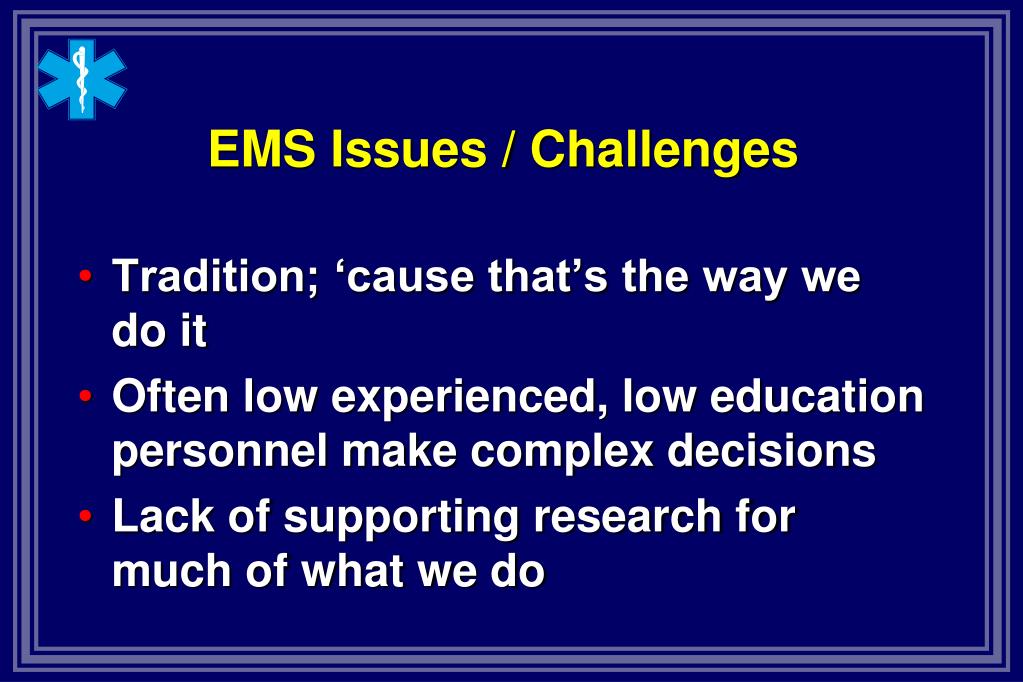 EMS Issues / Challenges

• Tradition; ‘cause that’s the way we do it

• Often low experienced, low education personnel make complex decisions

• Lack of supporting research for much of what we do